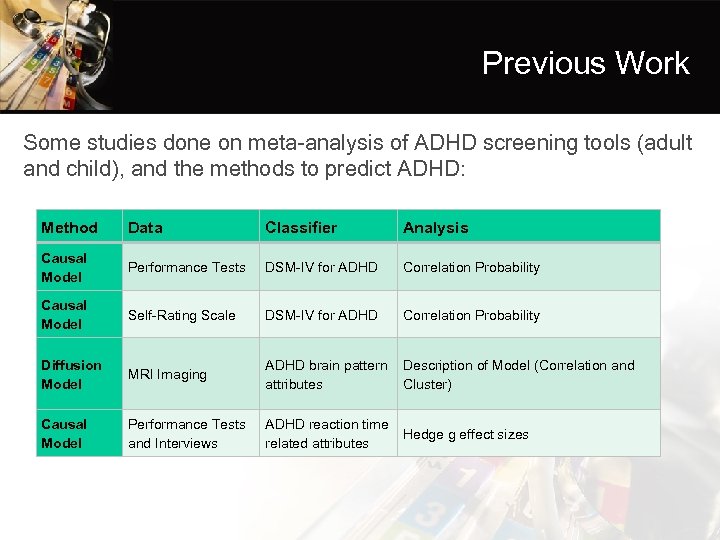 Previous Work

Some studies done on meta-analysis of ADHD screening tools (adult and child), and the methods to predict ADHD:

| Method | Data | Classifier | Analysis |
|---|---|---|---|
| Causal Model | Performance Tests | DSM-IV for ADHD | Correlation Probability |
| Causal Model | Self-Rating Scale | DSM-IV for ADHD | Correlation Probability |
| Diffusion Model | MRI Imaging | ADHD brain pattern attributes | Description of Model (Correlation and Cluster) |
| Causal Model | Performance Tests and Interviews | ADHD reaction time related attributes | Hedge g effect sizes |